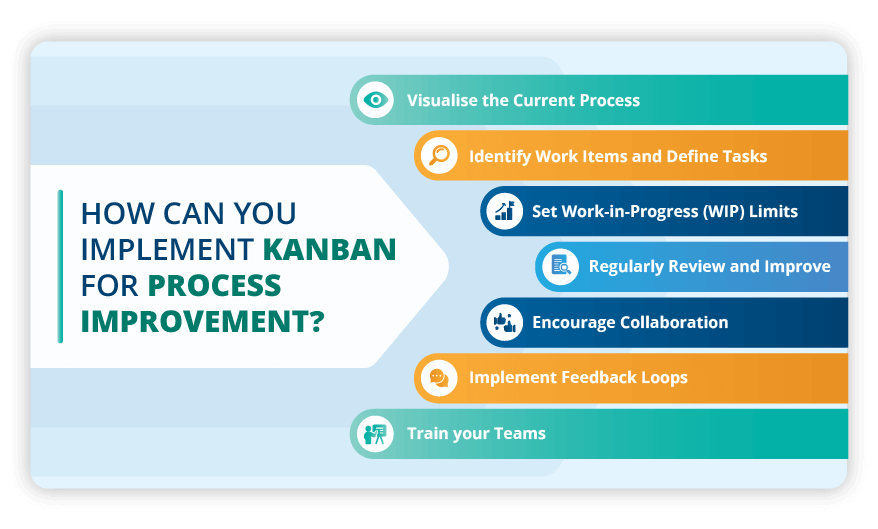 HOW CAN YOU IMPLEMENT KANBAN FOR PROCESS IMPROVEMENT?

Visualise the Current Process

Identify Work Items and Define Tasks

Set Work-in-Progress (WIP) Limits

Regularly Review and Improve

Encourage Collaboration

Implement Feedback Loops

Train your Teams